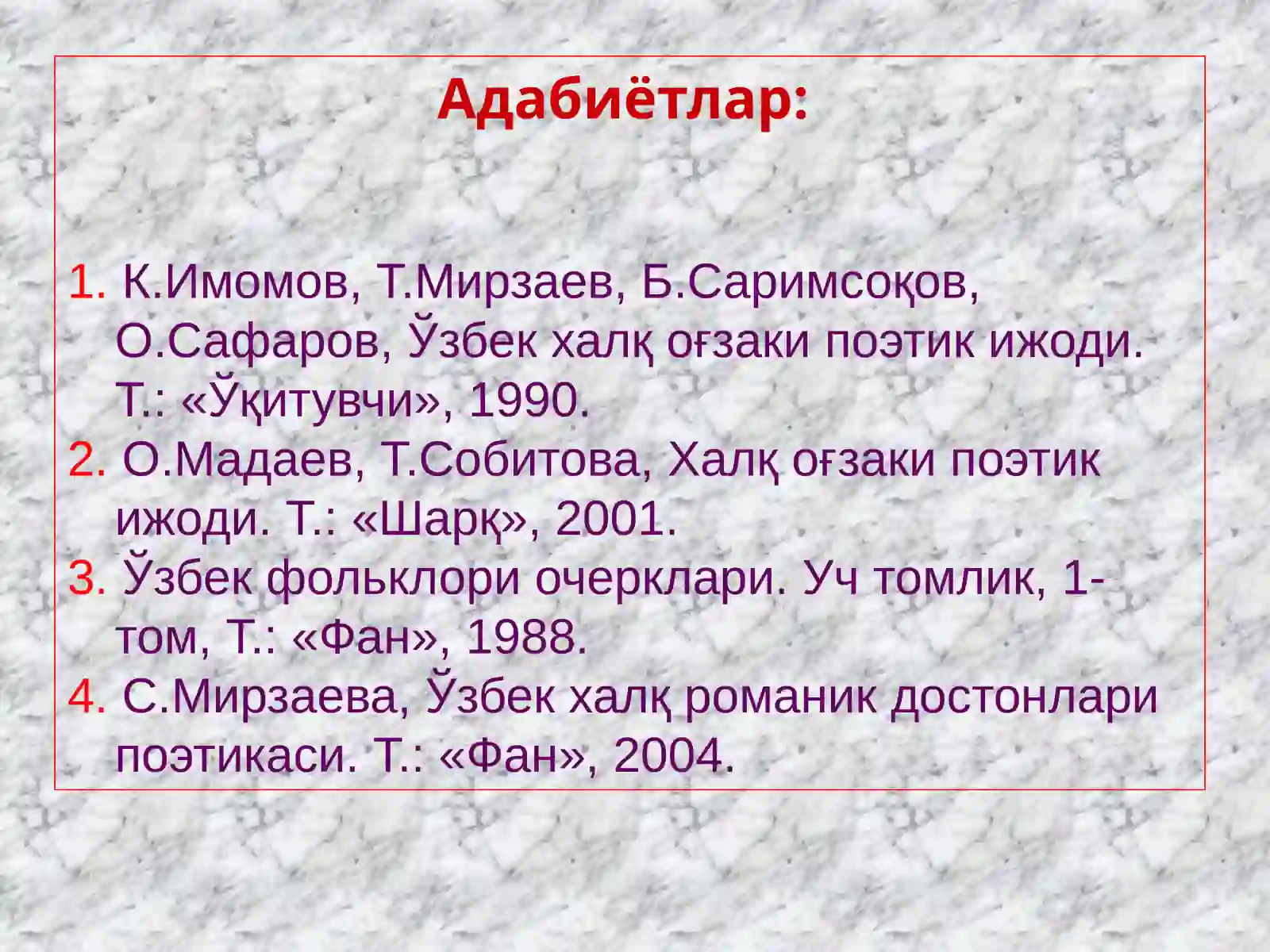 Адабиётлар:

1. К.Имомов, Т.Мирзаев, Б.Саримсоқов, О.Сафаров, Ўзбек халқ оғзаки поэтик ижоди. Т.: «Ўқитувчи», 1990.
2. О.Мадаев, Т.Собитова, Халқ оғзаки поэтик ижоди. Т.: «Шарқ», 2001.
3. Ўзбек фольклори очерклари. Уч томлик, 1-том, Т.: «Фан», 1988.
4. С.Мирзаева, Ўзбек халқ романик достонлари поэтикаси. Т.: «Фан», 2004.